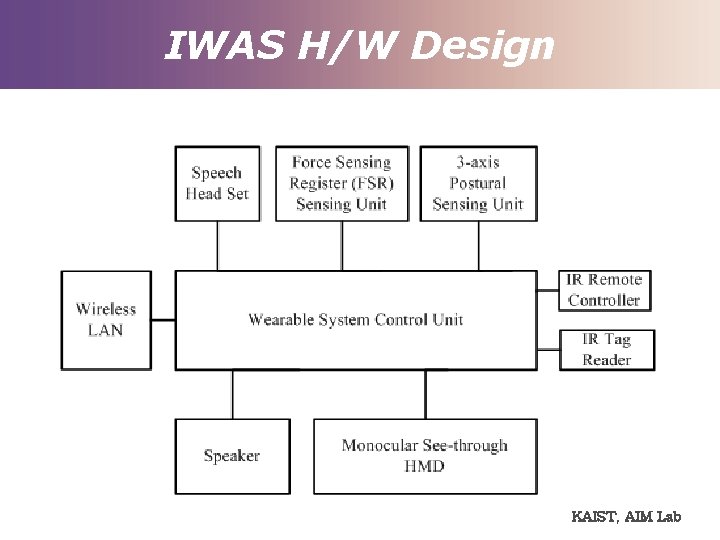 IWAS H/W Design

Speech Head Set

Force Sensing Register (FSR) Sensing Unit

3-axis Postural Sensing Unit

Wireless LAN

Wearable System Control Unit

IR Remote Controller

IR Tag Reader

Speaker

Monocular See-through HMD

KAIST, AIM Lab